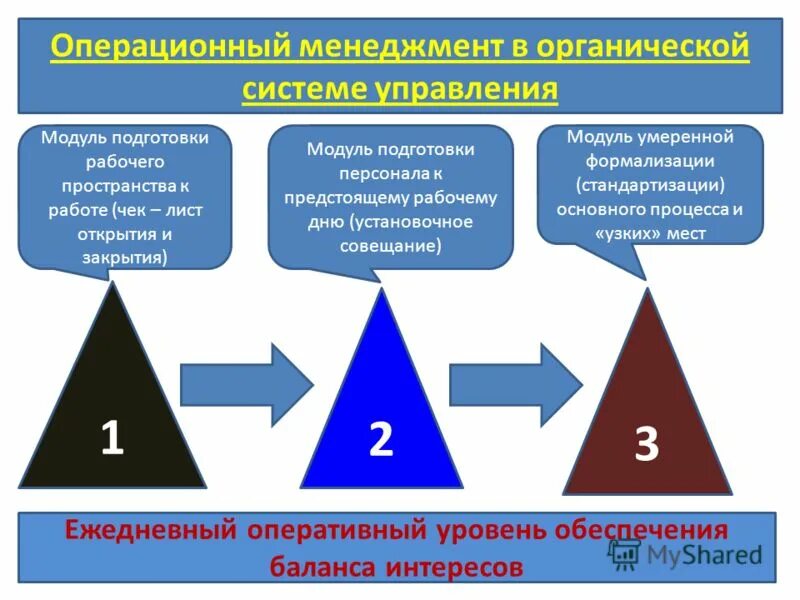 Операционный менеджмент в органической системе управления

Модуль подготовки рабочего пространства к работе (чек – лист открытия и закрытия)

Модуль подготовки персонала к предстоящему рабочему дню (установочное совещание)

Модуль умеренной формализации (стандартизации) основного процесса и «узких» мест

1

2

3

Ежедневный оперативный уровень обеспечения баланса интересов

MyShared